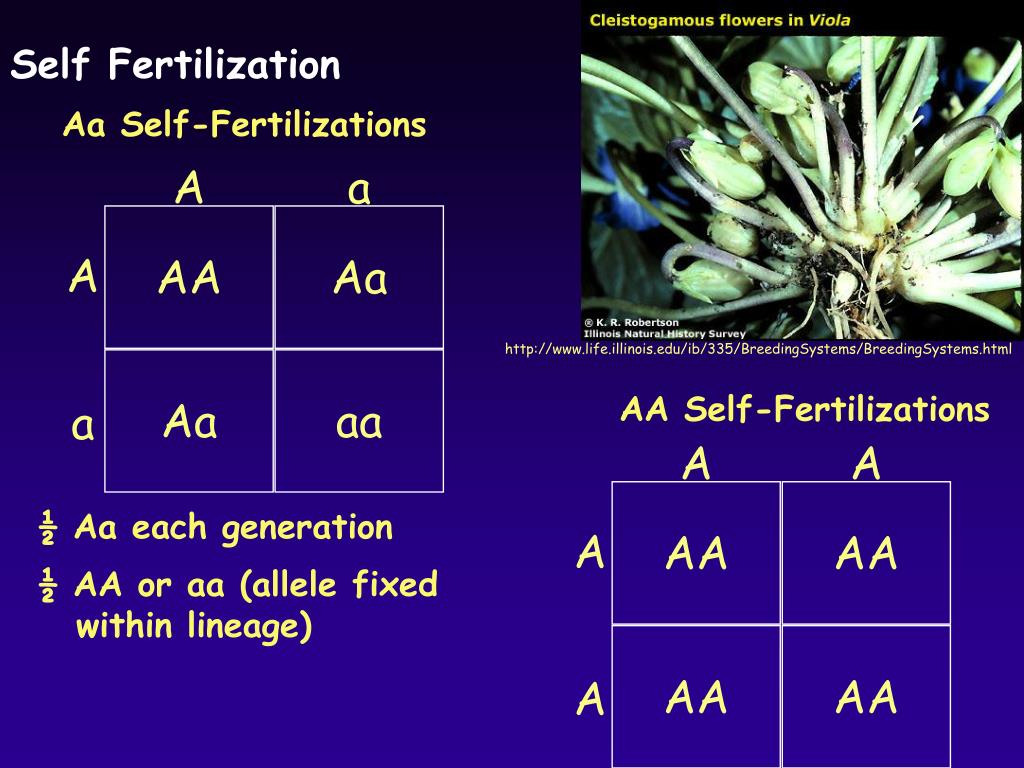 Self Fertilization

Aa Self-Fertilizations

|   | A | a |
|---|---|---|
| A | AA | Aa |
| a | Aa | aa |

½ Aa each generation

½ AA or aa (allele fixed within lineage)

Cleistogamous flowers in Viola

© K. R. Robertson
Illinois Natural History Survey

http://www.life.illinois.edu/ib/335/BreedingSystems/BreedingSystems.html

AA Self-Fertilizations

|   | A | A |
|---|---|---|
| A | AA | AA |
| A | AA | AA |